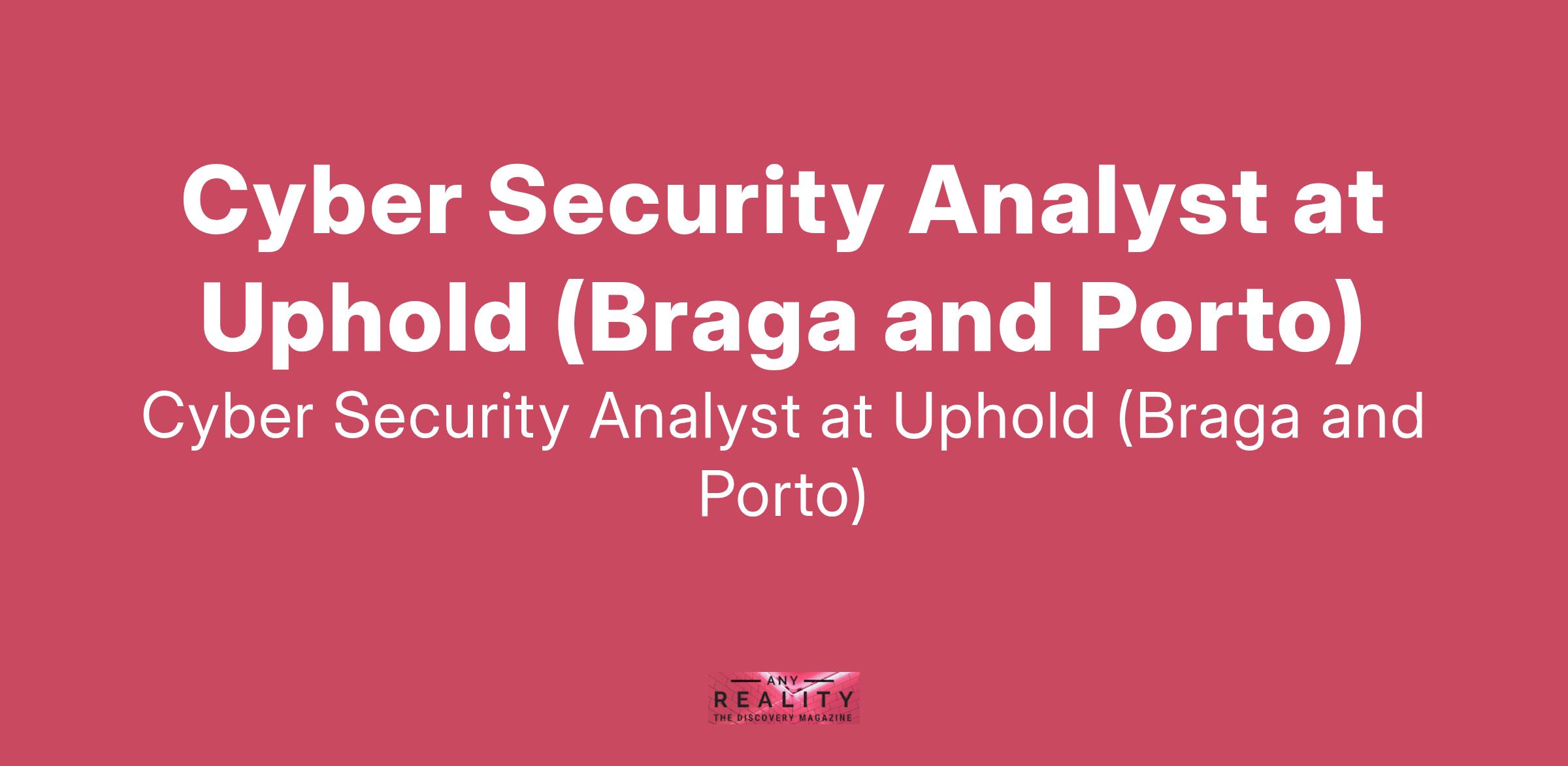 Cyber Security Analyst at Uphold (Braga and Porto)

Cyber Security Analyst at Uphold (Braga and Porto)

ANY
REALITY
THE DISCOVERY MAGAZINE